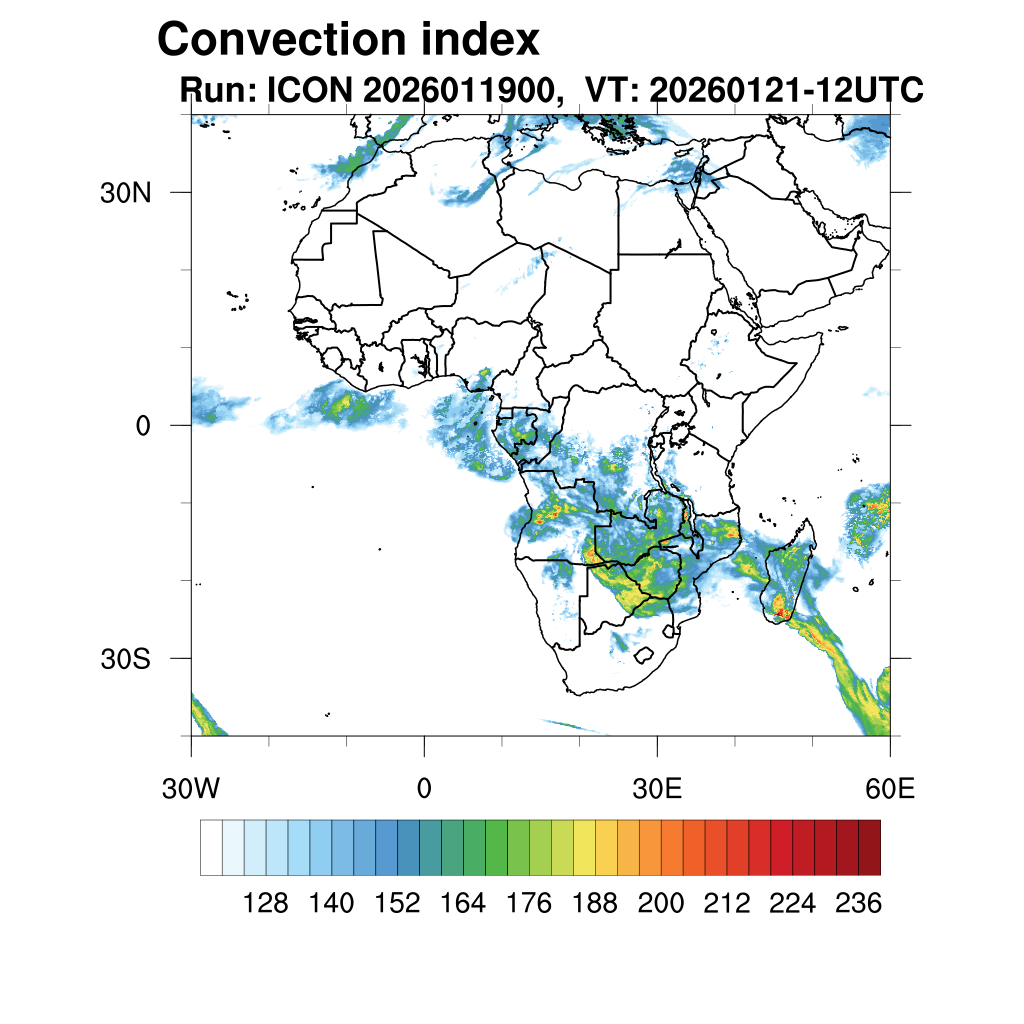 Convection index
Run: ICON 2026011900, VT: 20260121-12UTC

30N
0
30S

30W
0
30E
60E

128 140 152 164 176 188 200 212 224 236